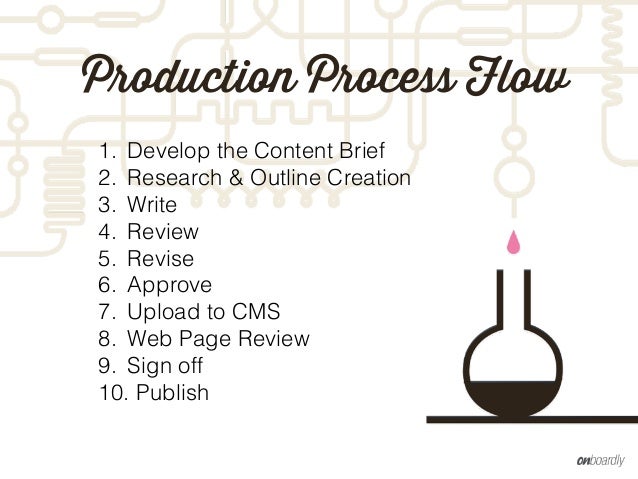 Production Process Flow

1. Develop the Content Brief
2. Research & Outline Creation
3. Write
4. Review
5. Revise
6. Approve
7. Upload to CMS
8. Web Page Review
9. Sign off
10. Publish

onboardly